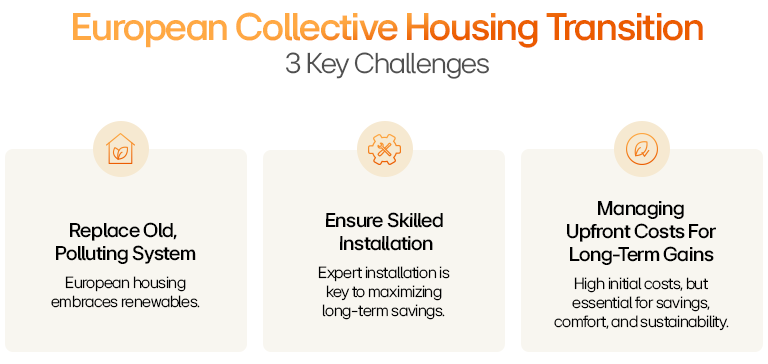 European Collective Housing Transition
3 Key Challenges

Replace Old, Polluting System
European housing embraces renewables.

Ensure Skilled Installation
Expert installation is key to maximizing long-term savings.

Managing Upfront Costs For Long-Term Gains
High initial costs, but essential for savings, comfort, and sustainability.